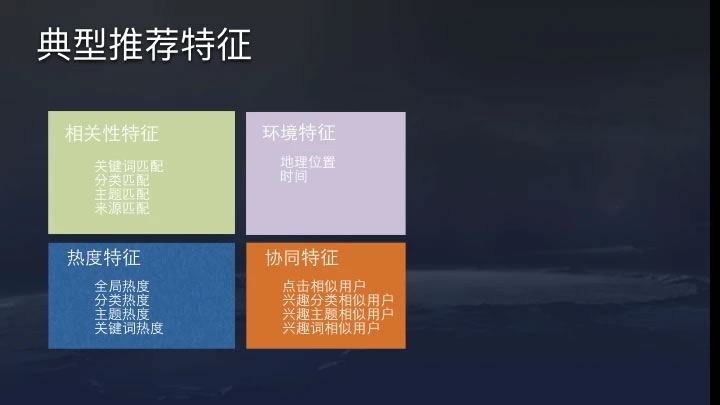 典型推荐特征

相关性特征

关键词匹配
分类匹配
主题匹配
来源匹配

环境特征

地理位置
时间

热度特征

全局热度
分类热度
主题热度
关键词热度

协同特征

点击相似用户
兴趣分类相似用户
兴趣主题相似用户
兴趣词相似用户